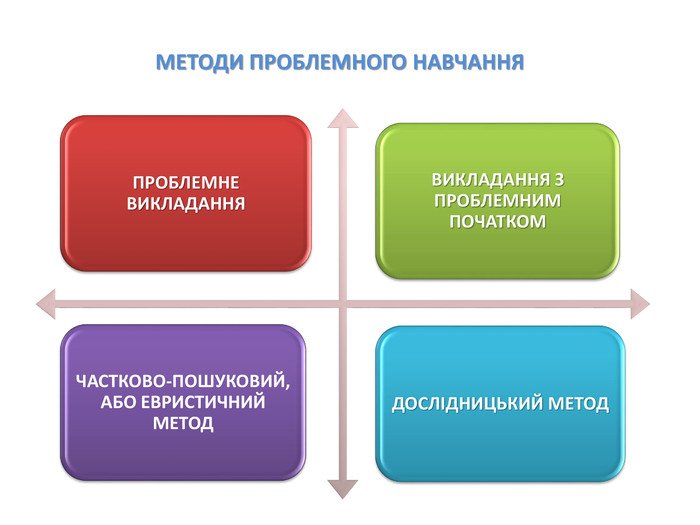 МЕТОДИ ПРОБЛЕМНОГО НАВЧАННЯ

ПРОБЛЕМНЕ ВИКЛАДАННЯ

ВИКЛАДАННЯ З ПРОБЛЕМНИМ ПОЧАТКОМ

ЧАСТКОВО-ПОШУКОВИЙ, АБО ЕВРИСТИЧНИЙ МЕТОД

ДОСЛІДНИЦЬКИЙ МЕТОД